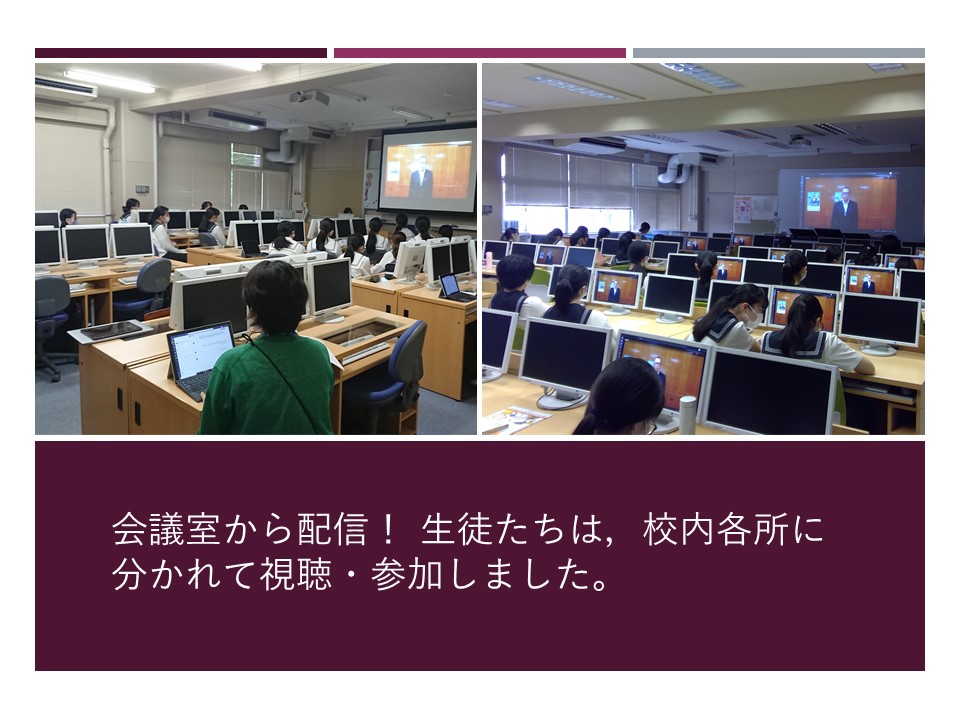 会議室から配信！ 生徒たちは，校内各所に分かれて視聴・参加しました。